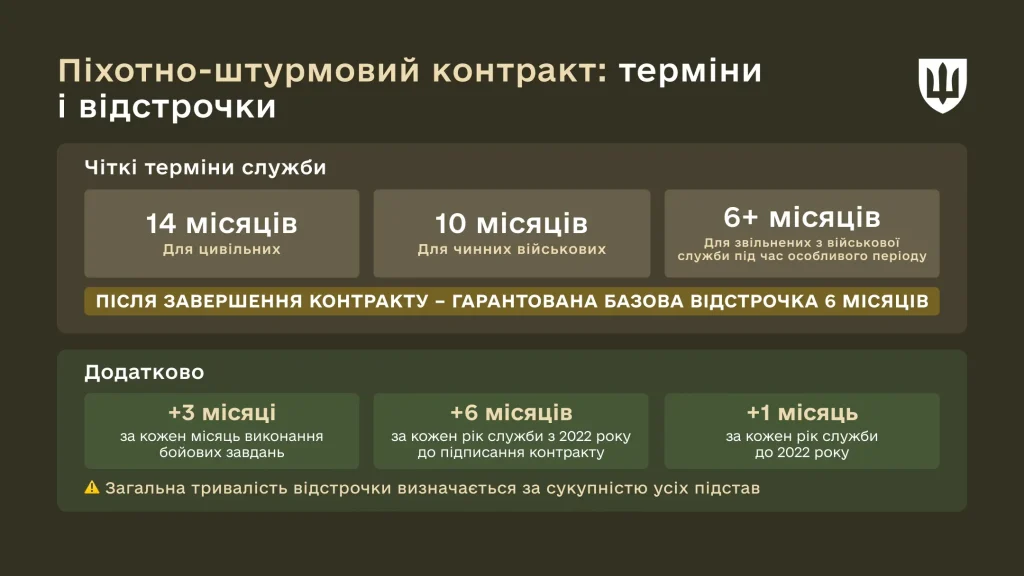 Піхотно-штурмовий контракт: терміни і відстрочки

Чіткі терміни служби

14 місяців
Для цивільних

10 місяців
Для чинних військових

6+ місяців
Для звільнених з військової служби під час особливого періоду

ПІСЛЯ ЗАВЕРШЕННЯ КОНТРАКТУ – ГАРАНТОВАНА БАЗОВА ВІДСТРОЧКА 6 МІСЯЦІВ

Додатково

+3 місяці
за кожен місяць виконання бойових завдань

+6 місяців
за кожен рік служби з 2022 року до підписання контракту

+1 місяць
за кожен рік служби до 2022 року

⚠ Загальна тривалість відстрочки визначається за сукупністю усіх підстав